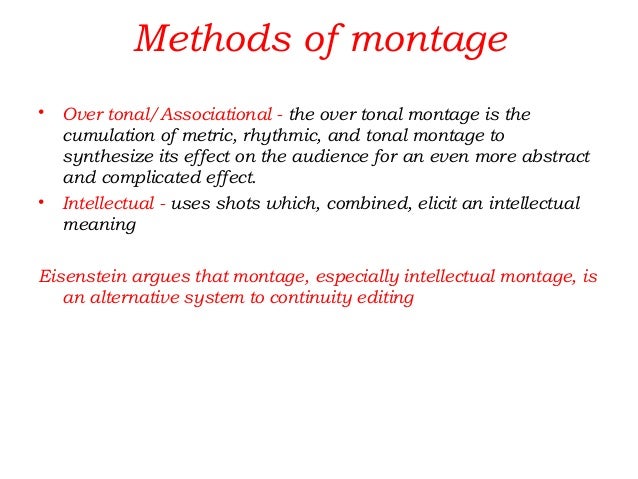 Methods of montage

• Over tonal/Associational - the over tonal montage is the cumulation of metric, rhythmic, and tonal montage to synthesize its effect on the audience for an even more abstract and complicated effect.
• Intellectual - uses shots which, combined, elicit an intellectual meaning

Eisenstein argues that montage, especially intellectual montage, is an alternative system to continuity editing